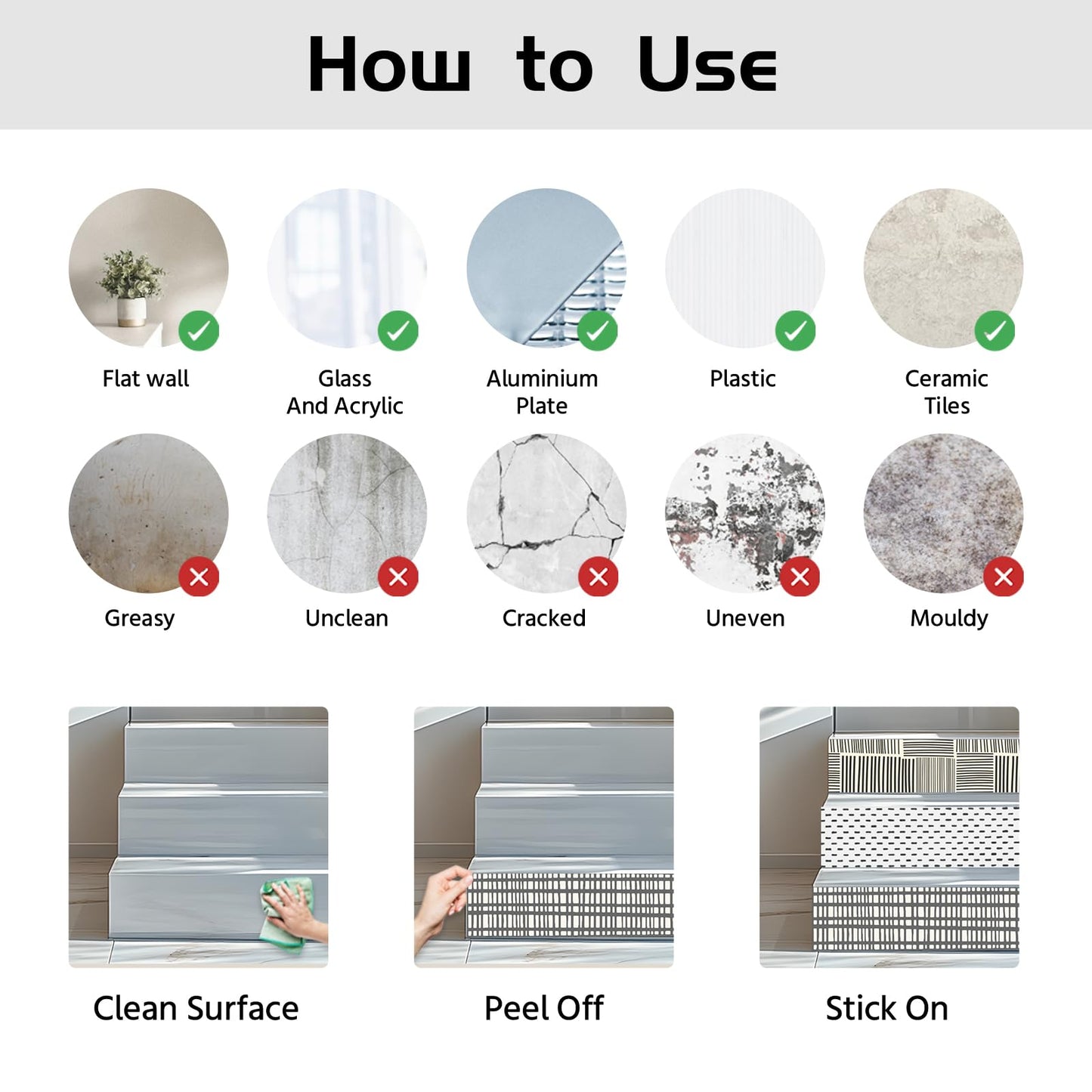 How to Use

Flat wall

Glass And Acrylic

Aluminium Plate

Plastic

Ceramic Tiles

Greasy

Unclean

Cracked

Uneven

Mouldy

Clean Surface

Peel Off

Stick On